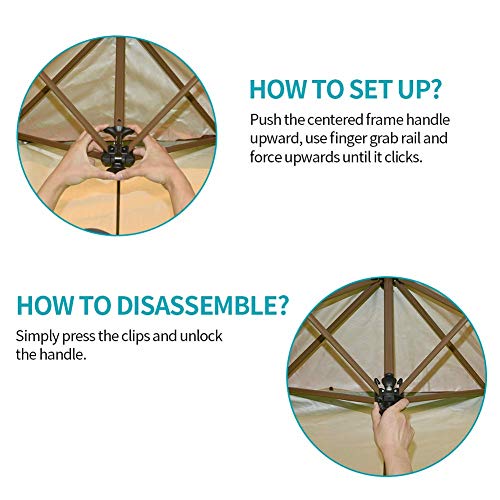 HOW TO SET UP?

Push the centered frame handle upward, use finger grab rail and force upwards until it clicks.

HOW TO DISASSEMBLE?

Simply press the clips and unlock the handle.